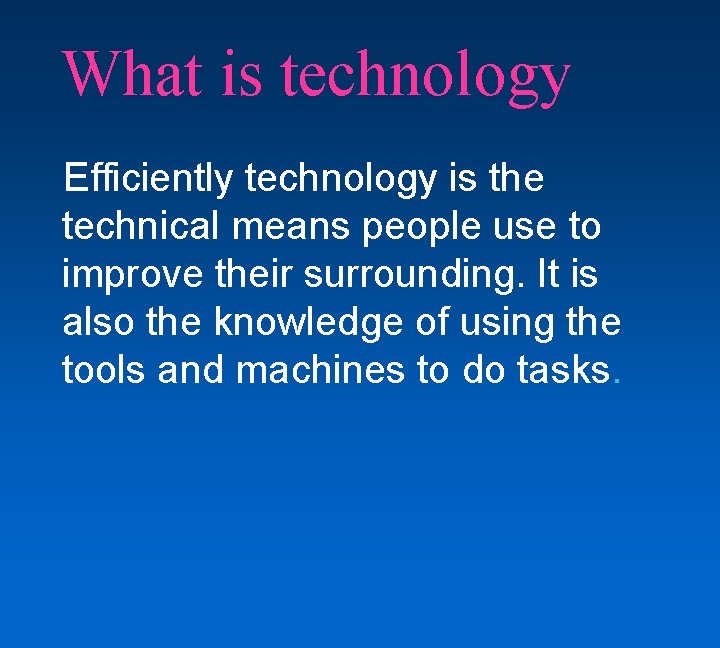 What is technology

Efficiently technology is the technical means people use to improve their surrounding. It is also the knowledge of using the tools and machines to do tasks.